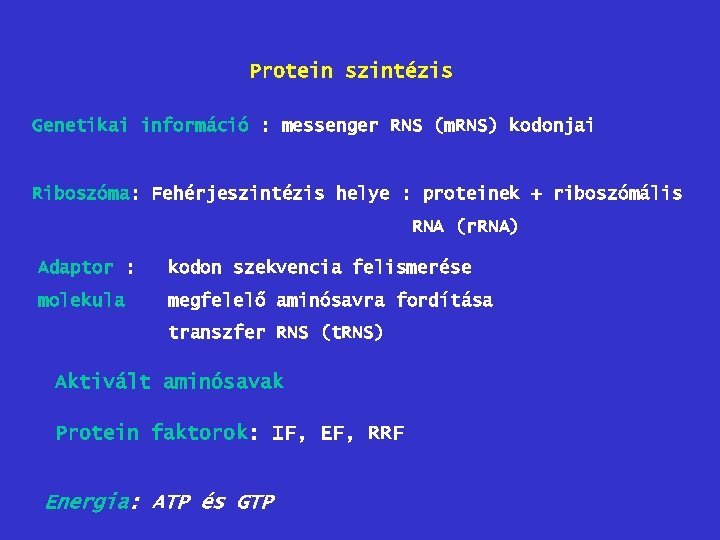 Protein szintézis

Genetikai információ : messenger RNS (mRNS) kodonjai

Riboszóma: Fehérjeszintézis helye : proteinek + riboszómális RNA (rRNA)

Adaptor : kodon szekvencia felismerése
molekula megfelelő aminósavra fordítása
transzfer RNS (tRNS)

Aktivált aminósavak

Protein faktorok: IF, EF, RRF

Energia: ATP és GTP